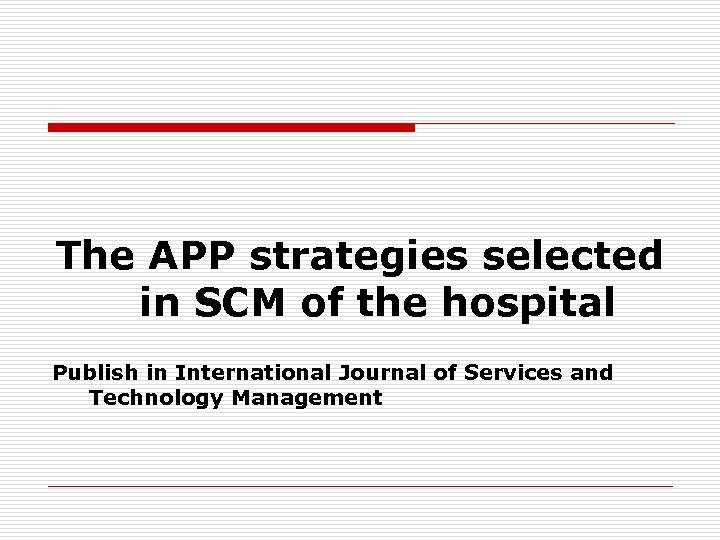 The APP strategies selected in SCM of the hospital

Publish in International Journal of Services and Technology Management